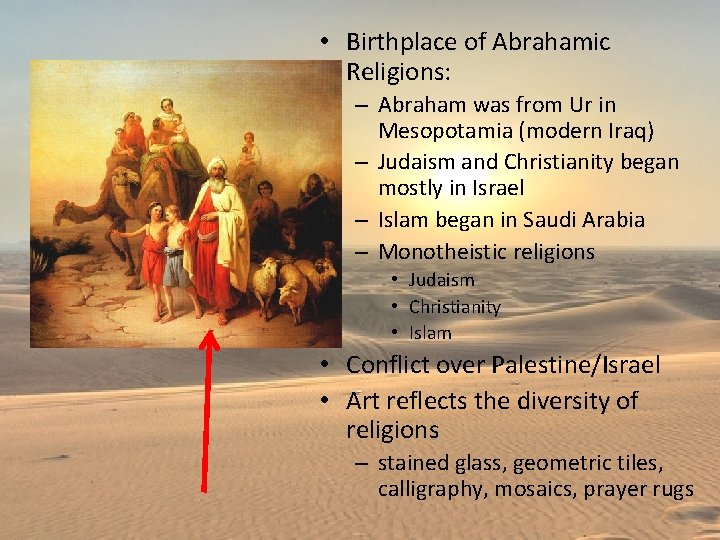 • Birthplace of Abrahamic Religions:
– Abraham was from Ur in Mesopotamia (modern Iraq)
– Judaism and Christianity began mostly in Israel
– Islam began in Saudi Arabia
– Monotheistic religions
• Judaism
• Christianity
• Islam
• Conflict over Palestine/Israel
• Art reflects the diversity of religions
– stained glass, geometric tiles, calligraphy, mosaics, prayer rugs